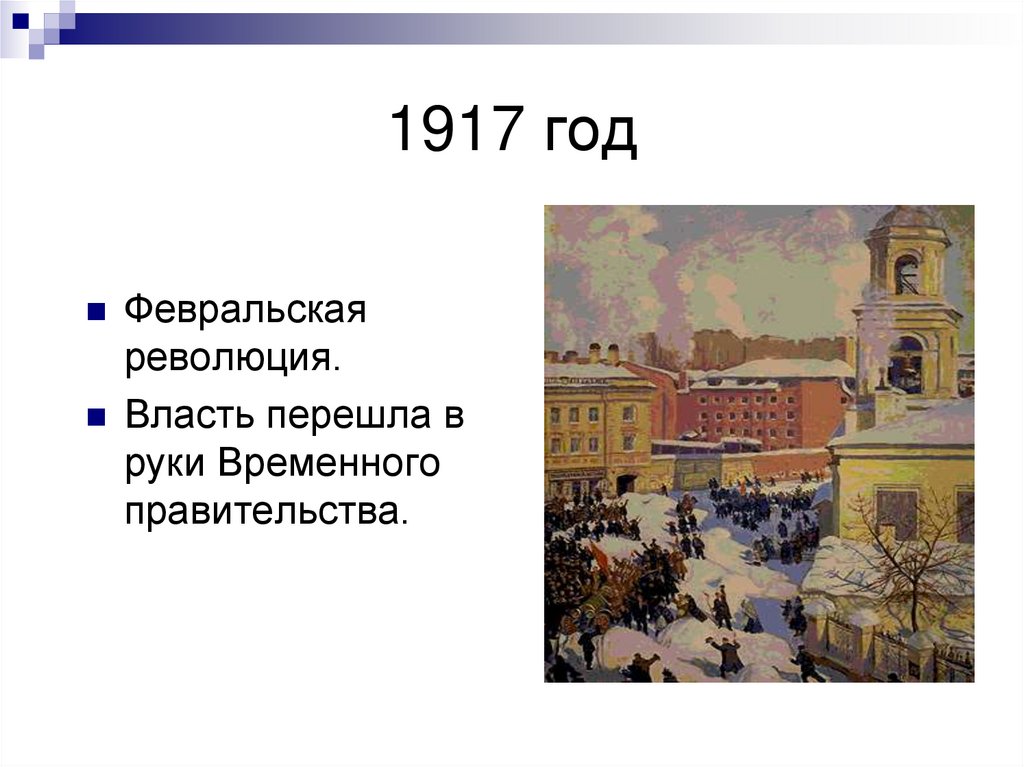 1917 год

Февральская революция.

Власть перешла в руки Временного правительства.